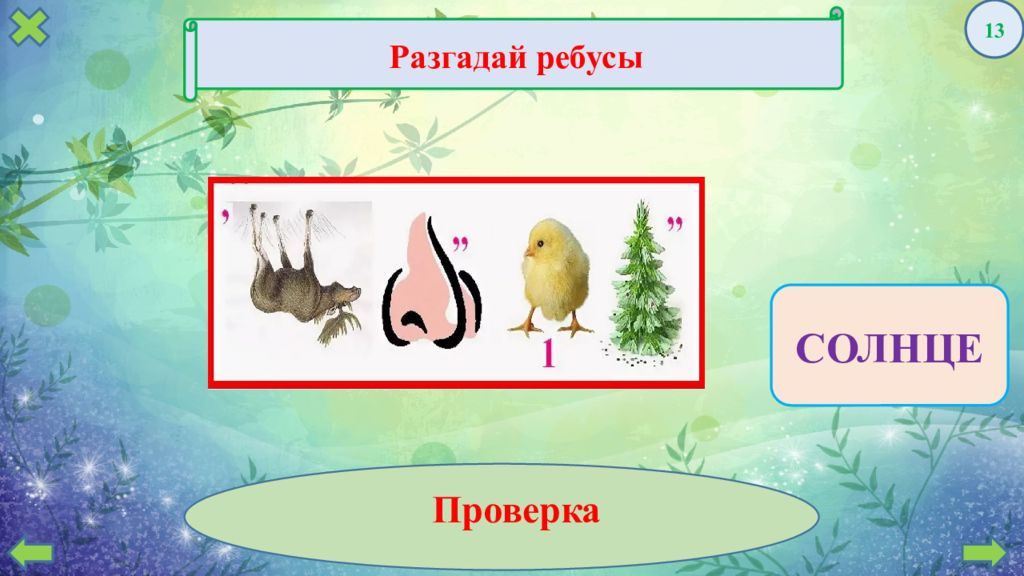 13

Разгадай ребусы

,

,,

1

,,

СОЛНЦЕ

Проверка